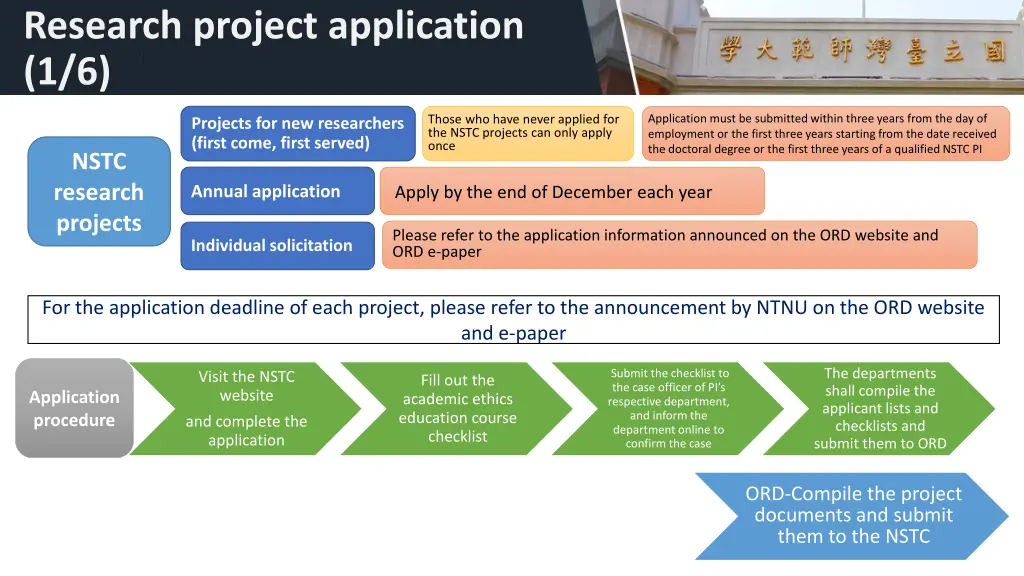 Research project application (1/6)

學大範師灣臺立國

NSTC research projects

Projects for new researchers (first come, first served)

Those who have never applied for the NSTC projects can only apply once

Application must be submitted within three years from the day of employment or the first three years starting from the date received the doctoral degree or the first three years of a qualified NSTC PI

Annual application

Apply by the end of December each year

Individual solicitation

Please refer to the application information announced on the ORD website and ORD e-paper

For the application deadline of each project, please refer to the announcement by NTNU on the ORD website and e-paper

Application procedure

Visit the NSTC website and complete the application

Fill out the academic ethics education course checklist

Submit the checklist to the case officer of PI's respective department, and inform the department online to confirm the case

The departments shall compile the applicant lists and checklists and submit them to ORD

ORD-Compile the project documents and submit them to the NSTC